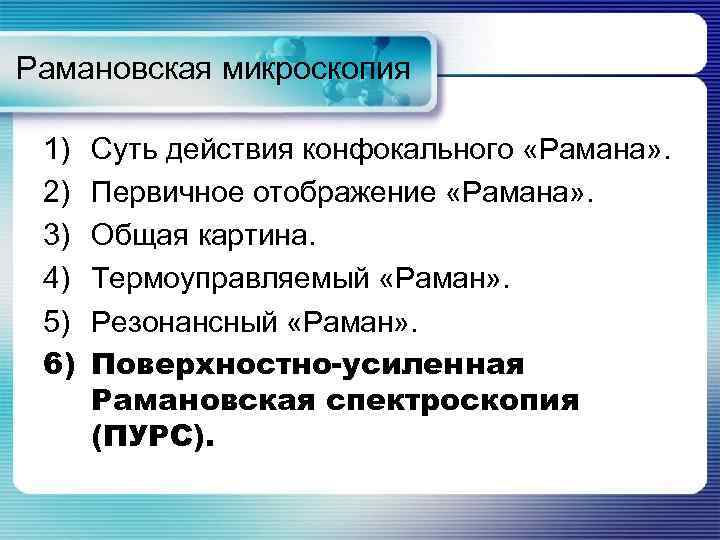 Рамановская микроскопия

1) Суть действия конфокального «Рамана».
2) Первичное отображение «Рамана».
3) Общая картина.
4) Термоуправляемый «Раман».
5) Резонансный «Раман».
6) Поверхностно-усиленная Рамановская спектроскопия (ПУРС).